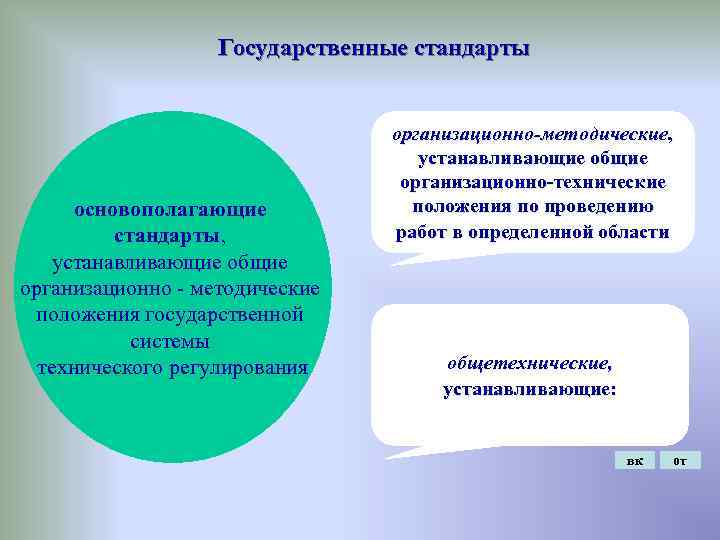 Государственные стандарты

основополагающие стандарты, устанавливающие общие организационно - методические положения государственной системы технического регулирования

организационно-методические, устанавливающие общие организационно-технические положения по проведению работ в определенной области

общетехнические, устанавливающие:

вк

от